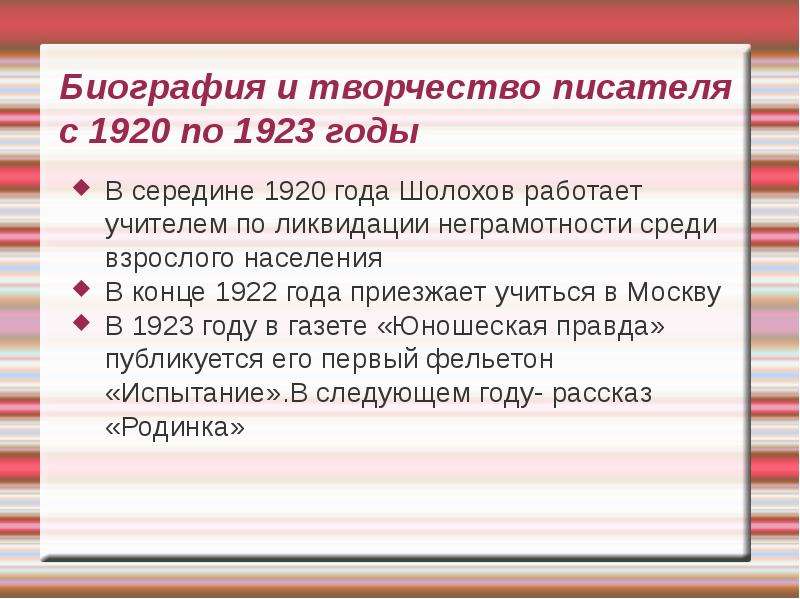 Биография и творчество писателя с 1920 по 1923 годы

• В середине 1920 года Шолохов работает учителем по ликвидации неграмотности среди взрослого населения
• В конце 1922 года приезжает учиться в Москву
• В 1923 году в газете «Юношеская правда» публикуется его первый фельетон «Испытание».В следующем году- рассказ «Родинка»